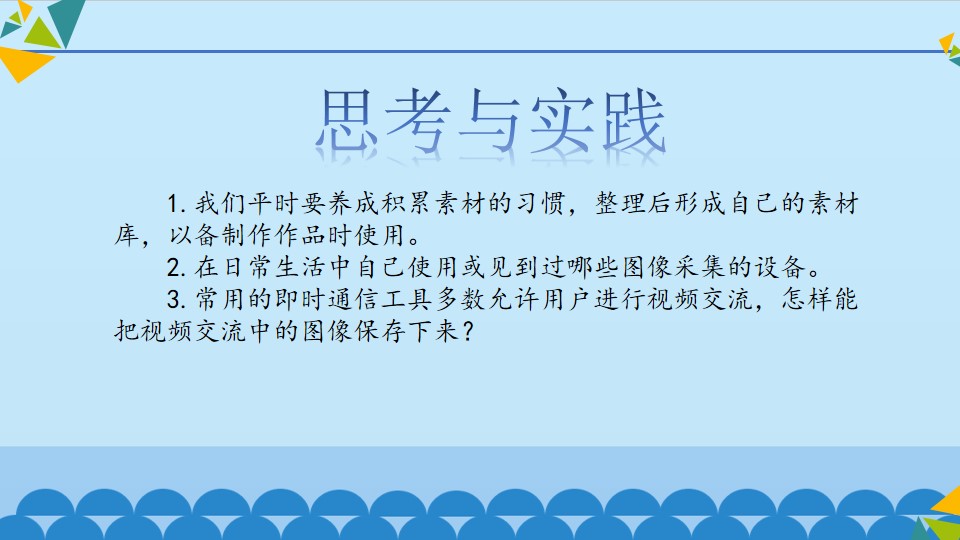 思考与实践

1.我们平时要养成积累素材的习惯，整理后形成自己的素材库，以备制作作品时使用。

2.在日常生活中自己使用或见到过哪些图像采集的设备。

3.常用的即时通信工具多数允许用户进行视频交流，怎样能把视频交流中的图像保存下来？